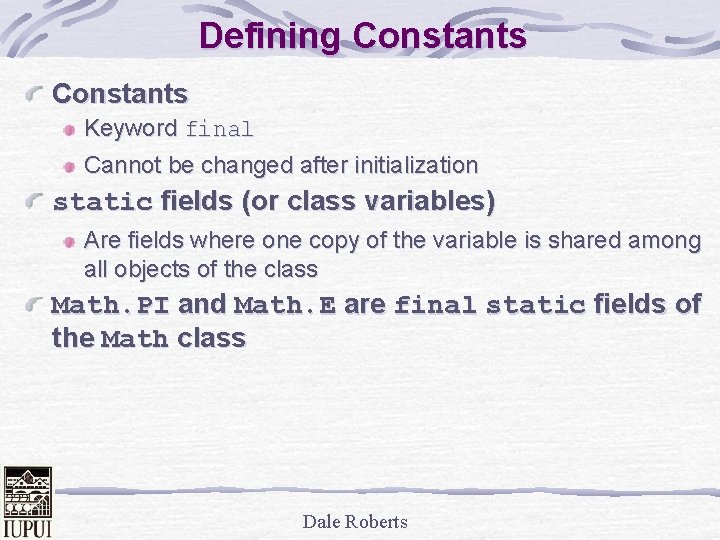 Defining Constants

Constants

Keyword final

Cannot be changed after initialization

static fields (or class variables)

Are fields where one copy of the variable is shared among all objects of the class

Math.PI and Math.E are final static fields of the Math class

IUPUI

Dale Roberts